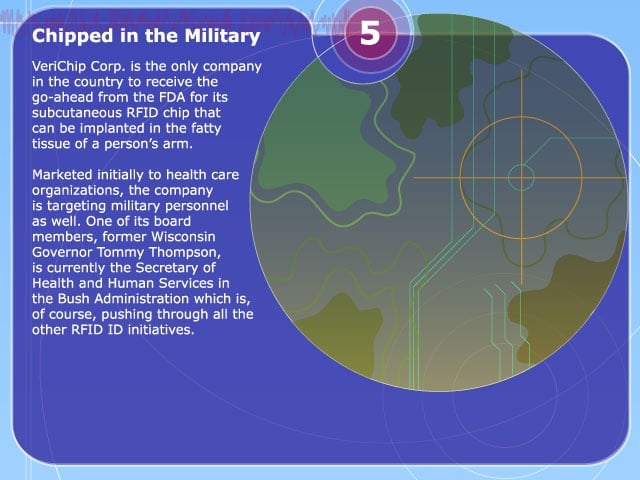 Chipped in the Military

5

VeriChip Corp. is the only company in the country to receive the go-ahead from the FDA for its subcutaneous RFID chip that can be implanted in the fatty tissue of a person's arm.

Marketed initially to health care organizations, the company is targeting military personnel as well. One of its board members, former Wisconsin Governor Tommy Thompson, is currently the Secretary of Health and Human Services in the Bush Administration which is, of course, pushing through all the other RFID ID initiatives.